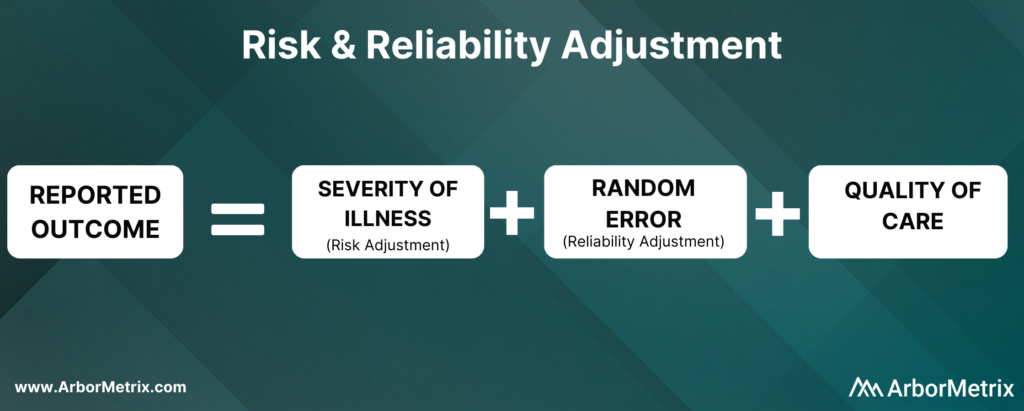 Risk & Reliability Adjustment

REPORTED OUTCOME = SEVERITY OF ILLNESS (Risk Adjustment) + RANDOM ERROR (Reliability Adjustment) + QUALITY OF CARE

www.ArborMetrix.com

ArborMetrix